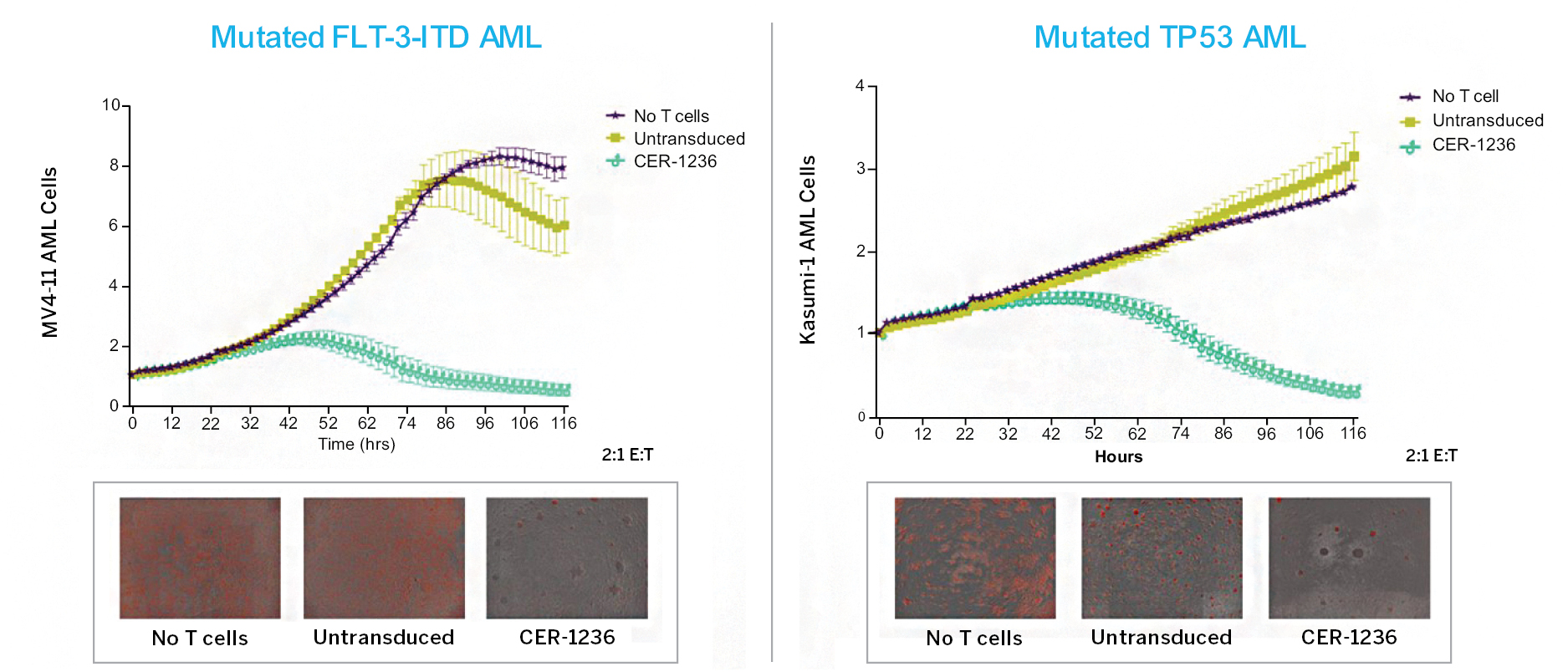 Mutated FLT-3-ITD AML

MV4-11 AML Cells

10
8
6
4
2
0

0 12 22 32 42 52 62 74 86 96 106 116
Time (hrs)

No T cells
Untransduced
CER-1236

2:1 E:T

No T cells
Untransduced
CER-1236

Mutated TP53 AML

Kasumi-1 AML Cells

4
3
2
1
0

0 12 22 32 42 52 62 74 86 96 106 116
Hours

No T cell
Untransduced
CER-1236

2:1 E:T

No T cells
Untransduced
CER-1236